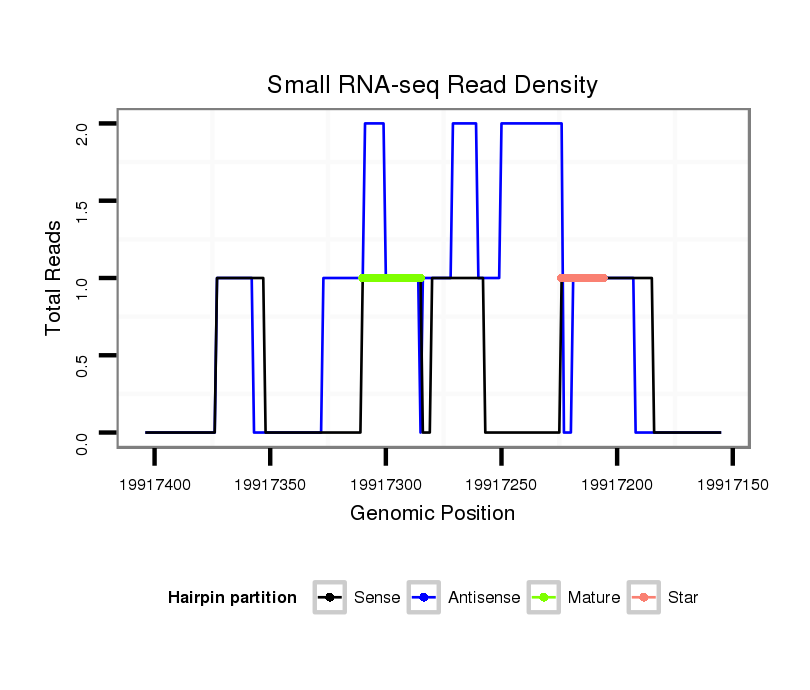 Small RNA-seq Read Density

Total Reads

2.0
1.5
1.0
0.5
0.0

19917400
19917350
19917300
19917250
19917200
19917150

Genomic Position

Hairpin partition
Sense
Antisense
Mature
Star